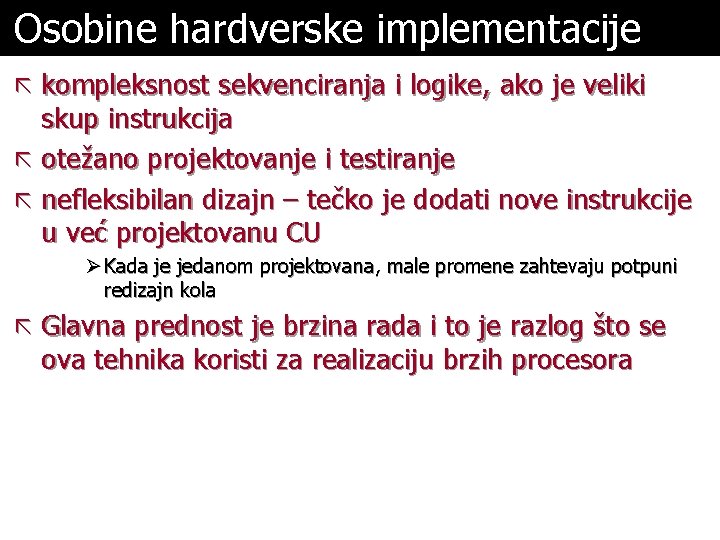 Osobine hardverske implementacije

kompleksnost sekvenciranja i logike, ako je veliki skup instrukcija

otežano projektovanje i testiranje

nefleksibilan dizajn – tečko je dodati nove instrukcije u već projektovanu CU

Kada je jedanom projektovana, male promene zahtevaju potpuni redizajn kola

Glavna prednost je brzina rada i to je razlog što se ova tehnika koristi za realizaciju brzih procesora